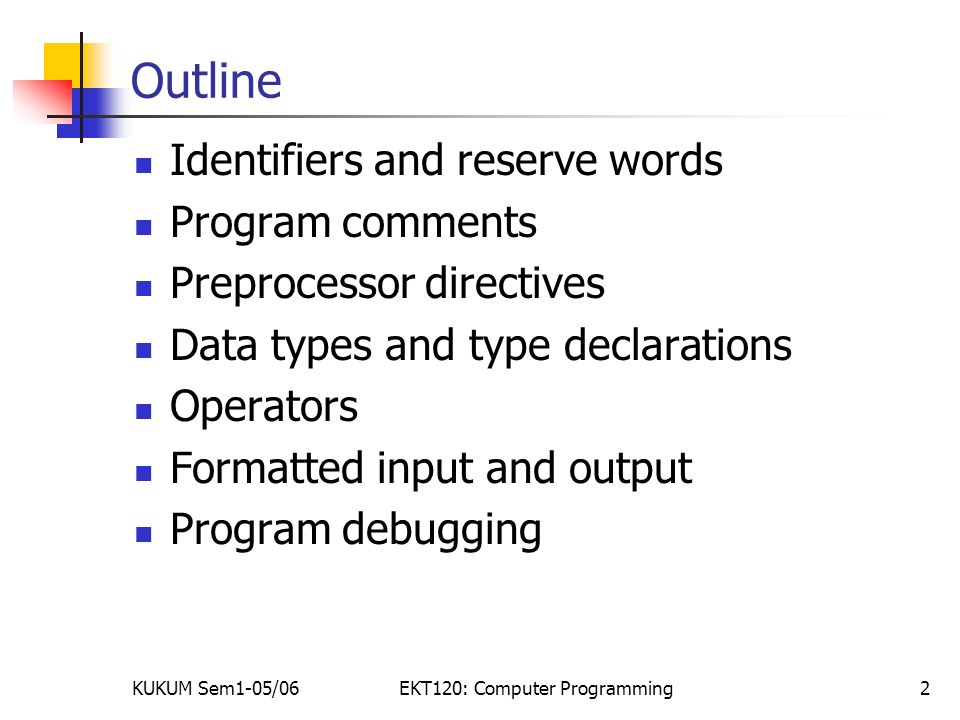 Outline

- Identifiers and reserve words
- Program comments
- Preprocessor directives
- Data types and type declarations
- Operators
- Formatted input and output
- Program debugging

KUKUM Sem1-05/06 EKT120: Computer Programming 2